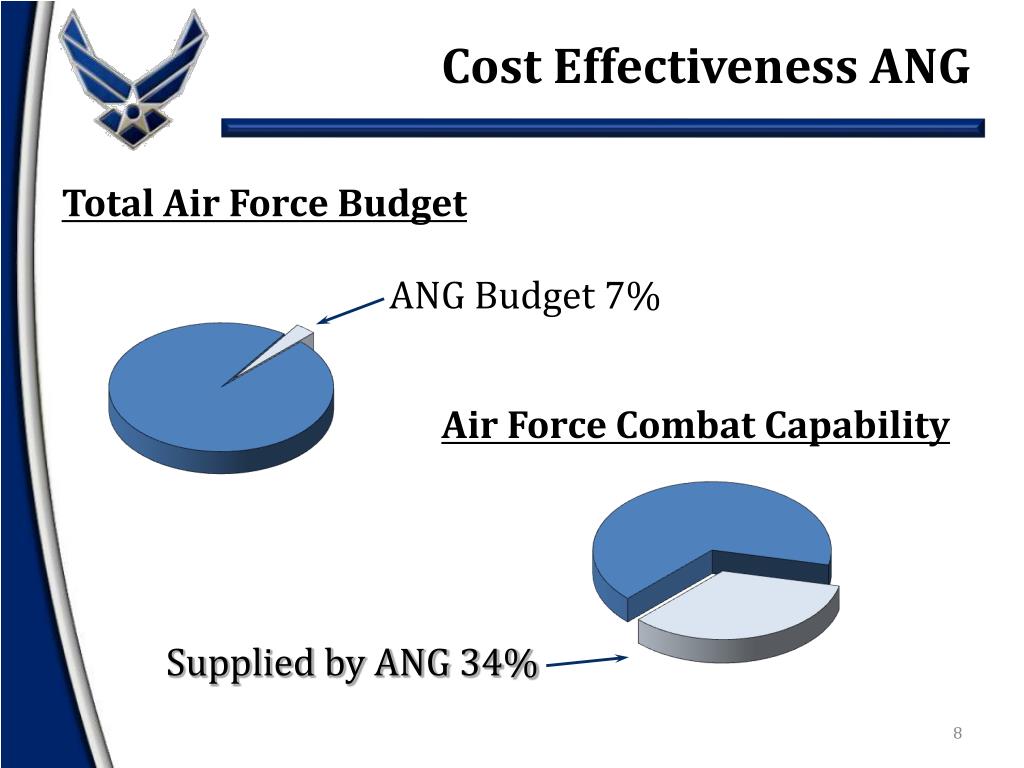 Cost Effectiveness ANG

Total Air Force Budget

ANG Budget 7%

Air Force Combat Capability

Supplied by ANG 34%

8